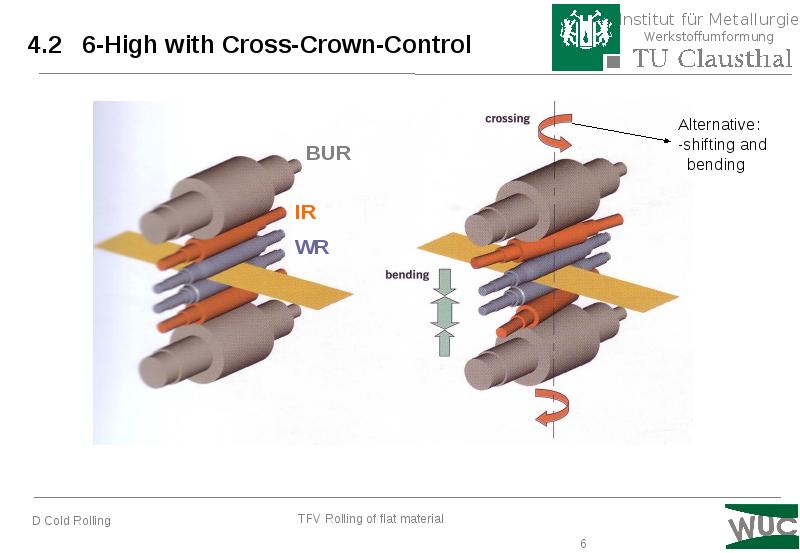 4.2 6-High with Cross-Crown-Control

Institut für Metallurgie
Werkstoffumformung
TU Clausthal

BUR
IR
WR

crossing

Alternative:
-shifting and
bending

bending

D Cold Rolling

TFV Rolling of flat material

6

WUC